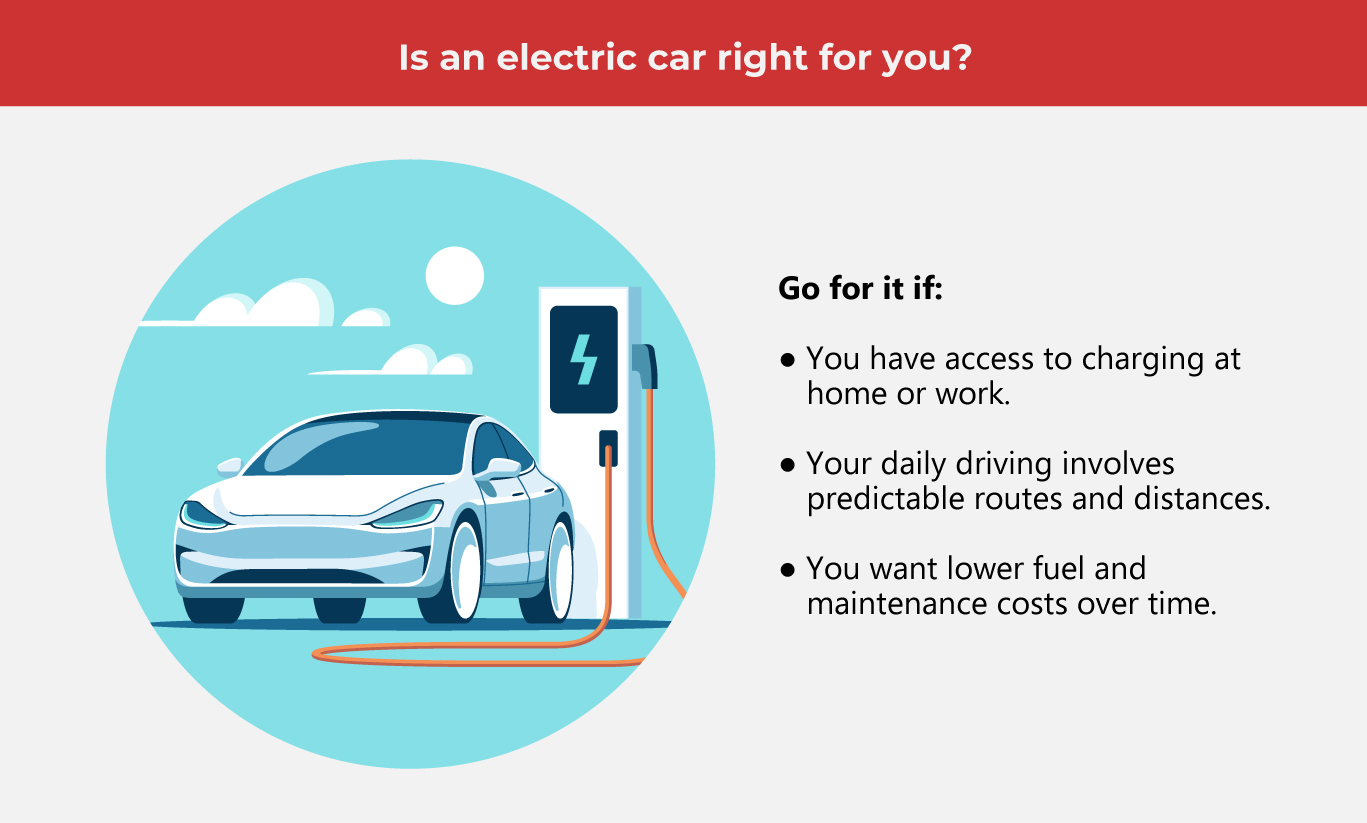 Is an electric car right for you?

Go for it if:

● You have access to charging at home or work.

● Your daily driving involves predictable routes and distances.

● You want lower fuel and maintenance costs over time.